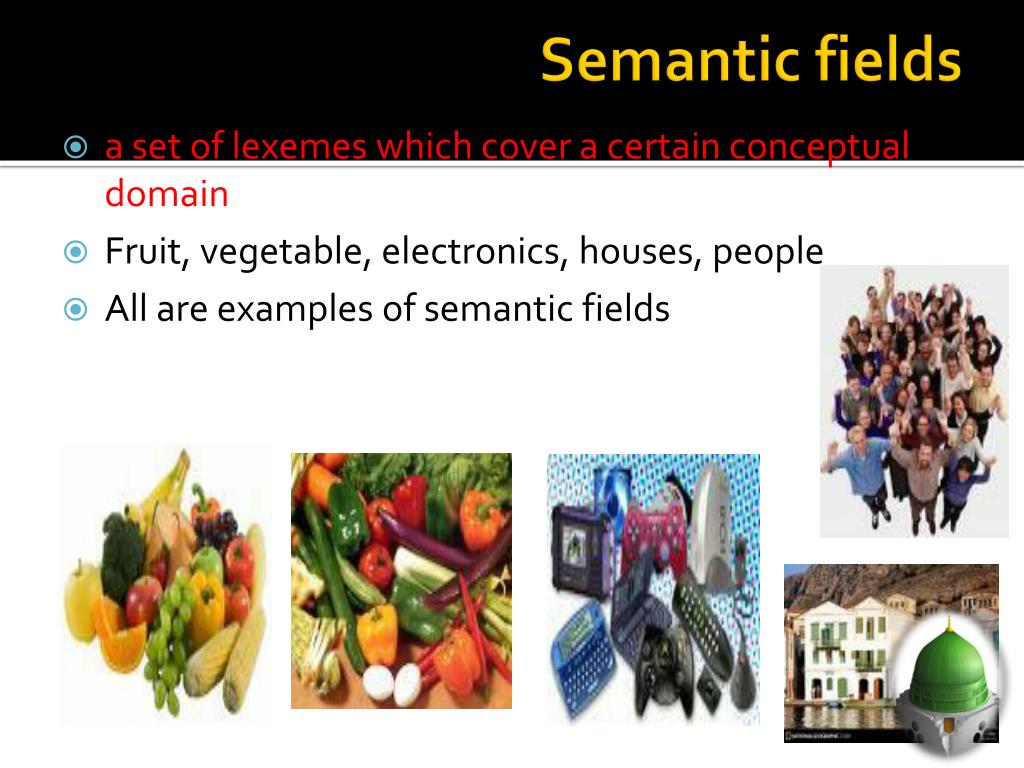 Semantic fields

a set of lexemes which cover a certain conceptual domain

Fruit, vegetable, electronics, houses, people

All are examples of semantic fields